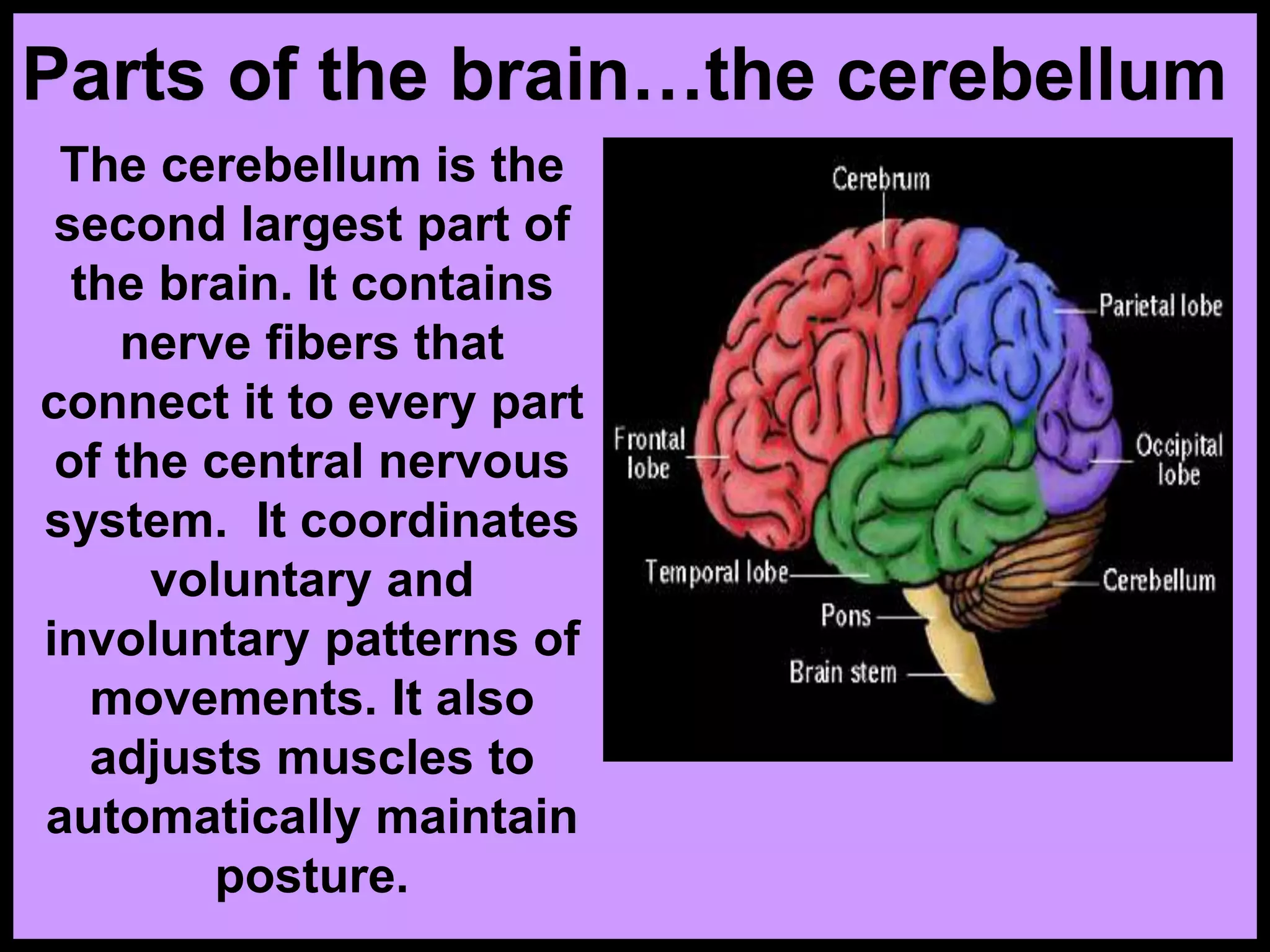 Parts of the brain…the cerebellum

The cerebellum is the second largest part of the brain. It contains nerve fibers that connect it to every part of the central nervous system.  It coordinates voluntary and involuntary patterns of movements. It also adjusts muscles to automatically maintain posture.

Cerebrum

Parietal lobe

Frontal lobe

Occipital lobe

Temporal lobe

Cerebellum

Pons

Brain stem